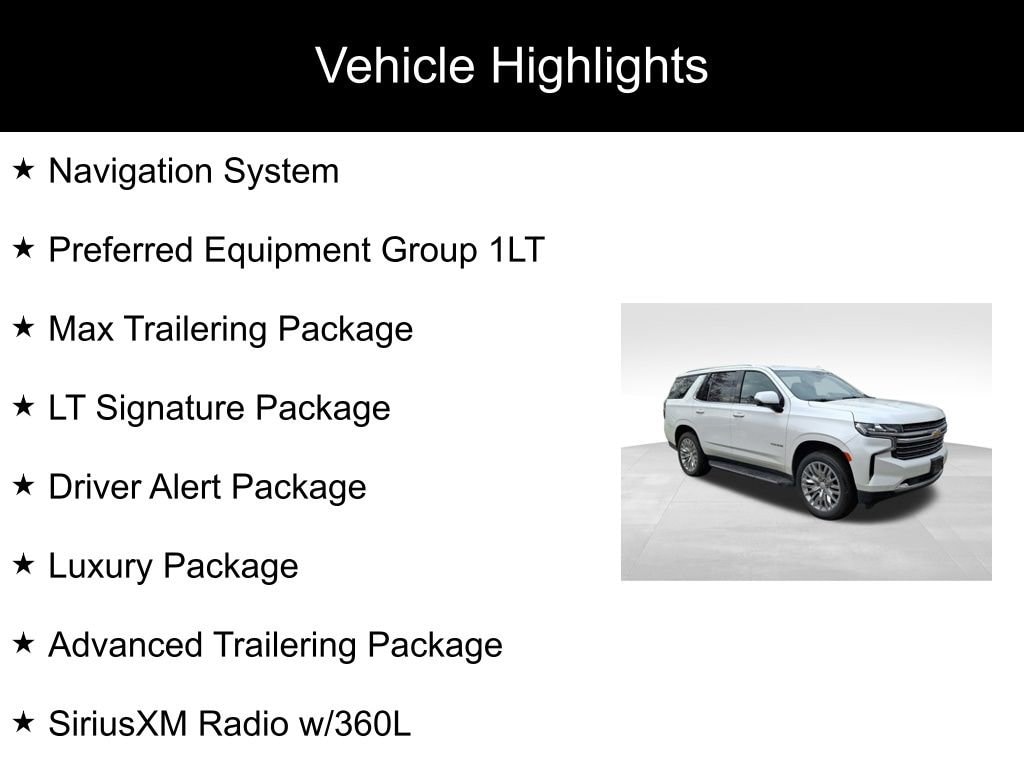 Vehicle Highlights

★ Navigation System

★ Preferred Equipment Group 1LT

★ Max Trailering Package

★ LT Signature Package

★ Driver Alert Package

★ Luxury Package

★ Advanced Trailering Package

★ SiriusXM Radio w/360L